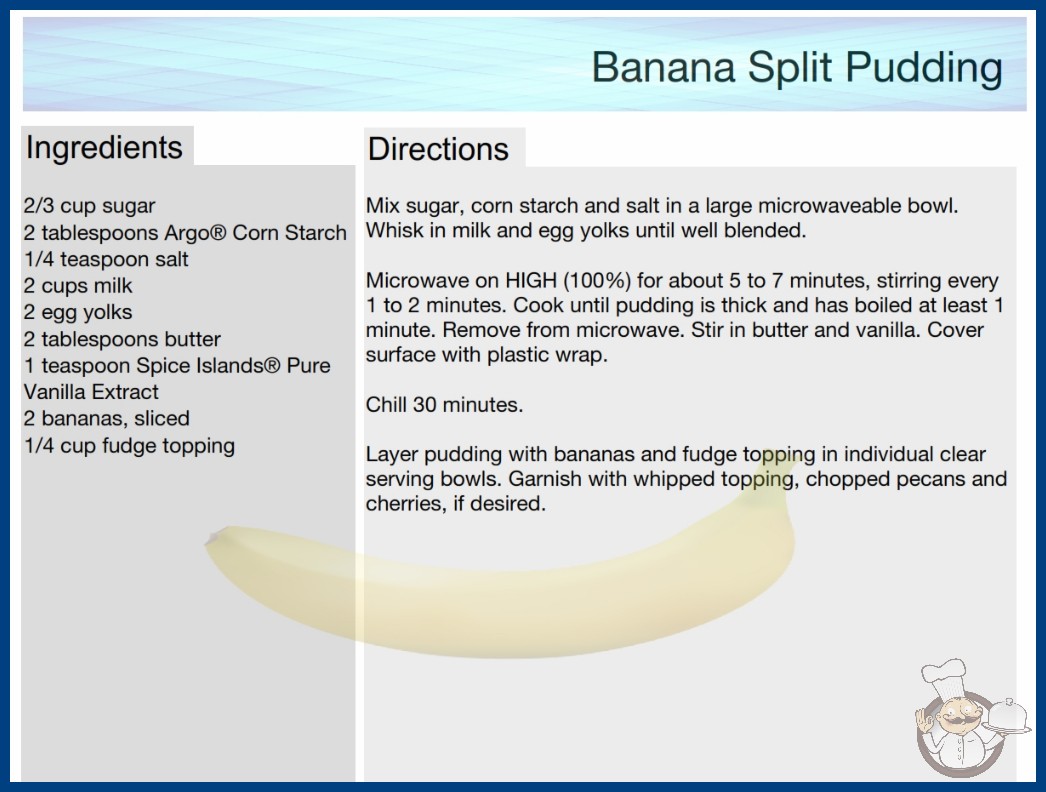 Banana Split Pudding

Ingredients

2/3 cup sugar
2 tablespoons Argo® Corn Starch
1/4 teaspoon salt
2 cups milk
2 egg yolks
2 tablespoons butter
1 teaspoon Spice Islands® Pure Vanilla Extract
2 bananas, sliced
1/4 cup fudge topping

Directions

Mix sugar, corn starch and salt in a large microwaveable bowl. Whisk in milk and egg yolks until well blended.

Microwave on HIGH (100%) for about 5 to 7 minutes, stirring every 1 to 2 minutes. Cook until pudding is thick and has boiled at least 1 minute. Remove from microwave. Stir in butter and vanilla. Cover surface with plastic wrap.

Chill 30 minutes.

Layer pudding with bananas and fudge topping in individual clear serving bowls. Garnish with whipped topping, chopped pecans and cherries, if desired.